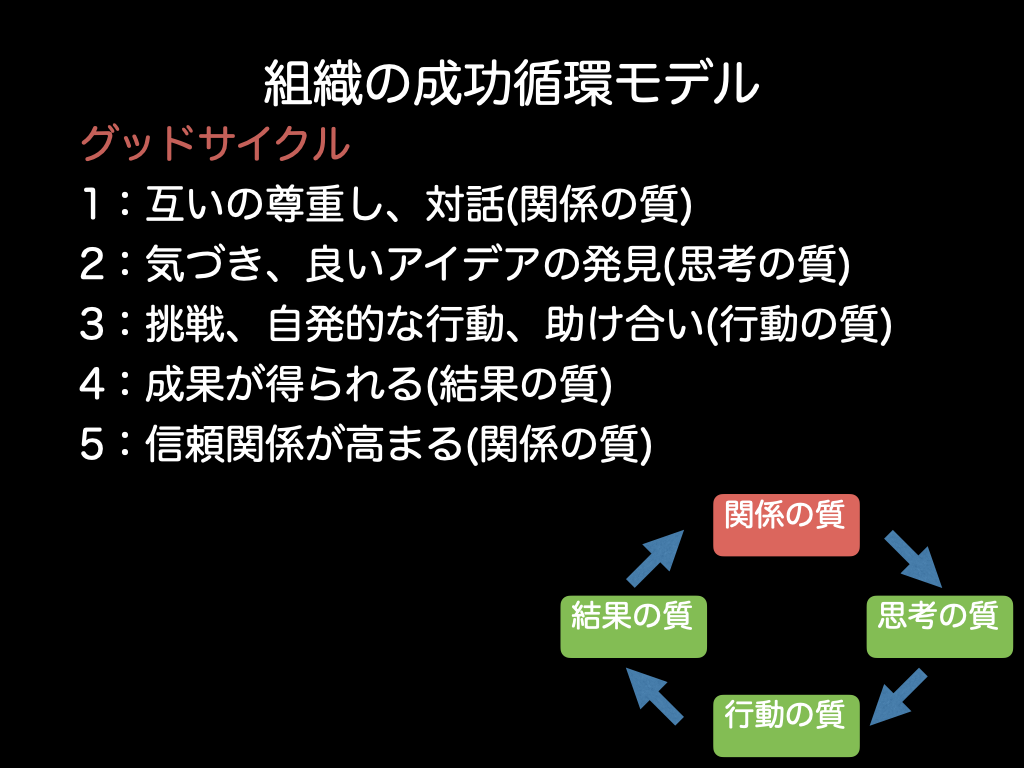 組織の成功循環モデル

グッドサイクル

1：互いの尊重し、対話(関係の質)

2：気づき、良いアイデアの発見(思考の質)

3：挑戦、自発的な行動、助け合い(行動の質)

4：成果が得られる(結果の質)

5：信頼関係が高まる(関係の質)

関係の質

思考の質

行動の質

結果の質